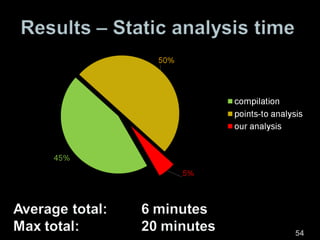 Results – Static analysis time

50%

45%

5%

compilation
points-to analysis
our analysis

Average total: 6 minutes
Max total: 20 minutes

54